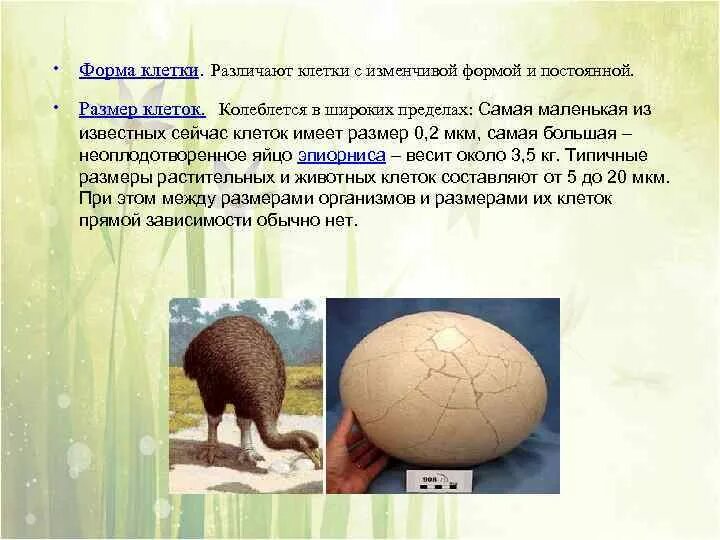 • Форма клетки. Различают клетки с изменчивой формой и постоянной.

• Размер клеток. Колеблется в широких пределах: Самая маленькая из известных сейчас клеток имеет размер 0,2 мкм, самая большая – неоплодотворенное яйцо эпиорниса – весит около 3,5 кг. Типичные размеры растительных и животных клеток составляют от 5 до 20 мкм. При этом между размерами организмов и размерами их клеток прямой зависимости обычно нет.

908